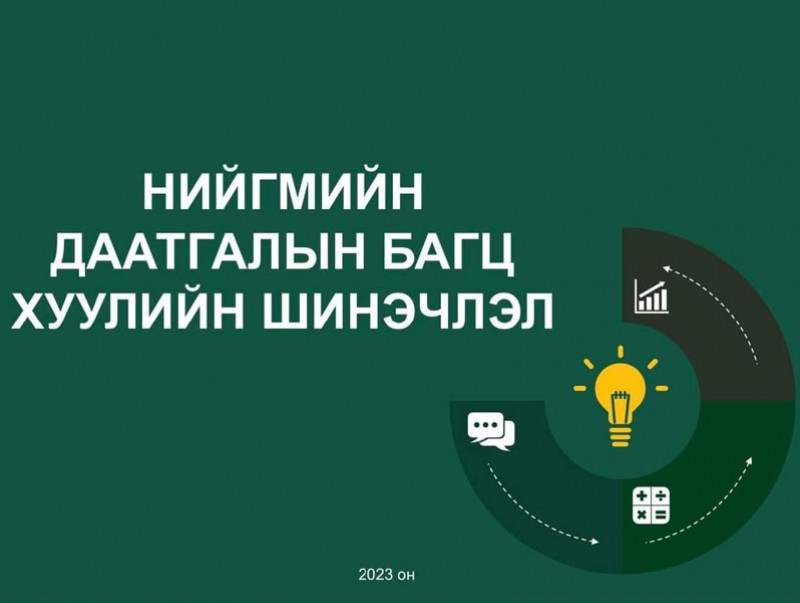 НИЙГМИЙН ДААТГАЛЫН БАГЦ ХУУЛИЙН ШИНЭЧЛЭЛ

2023 он